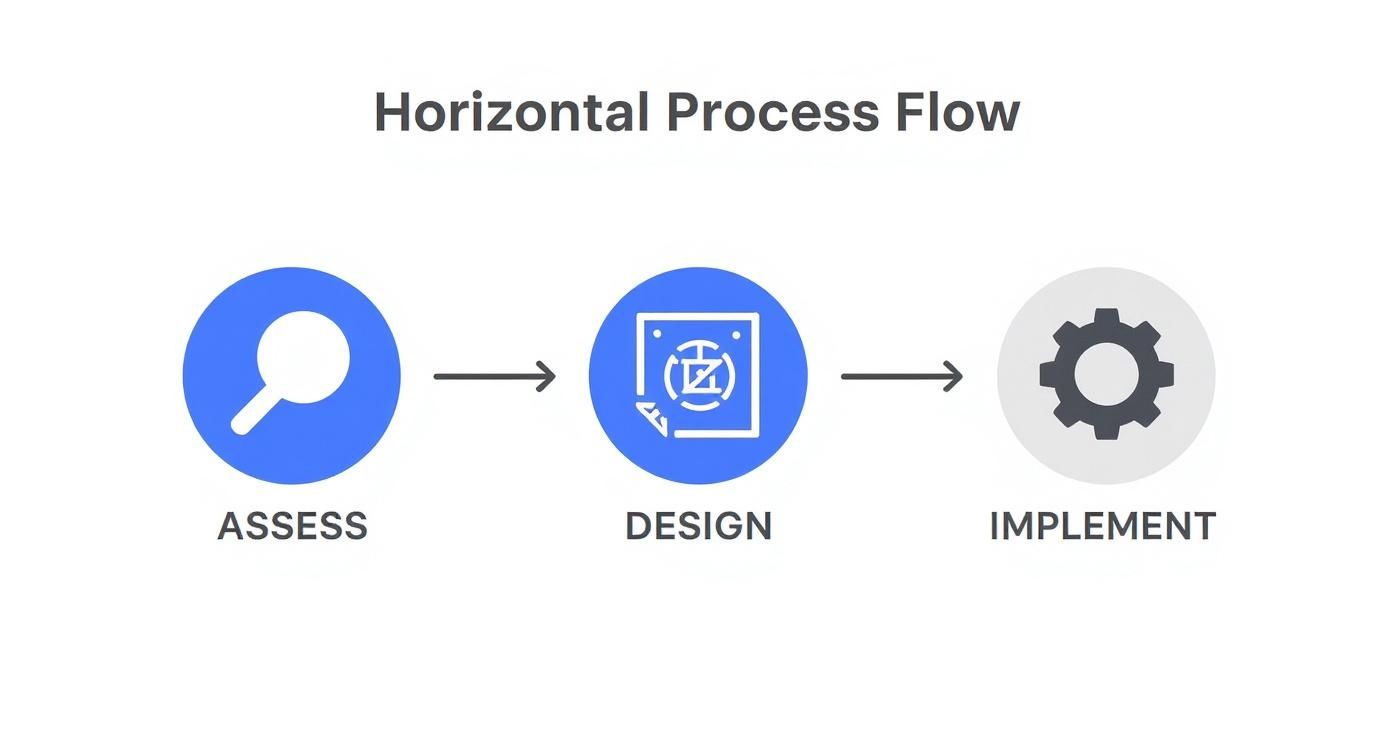 Horizontal Process Flow

ASSESS

DESIGN

IMPLEMENT